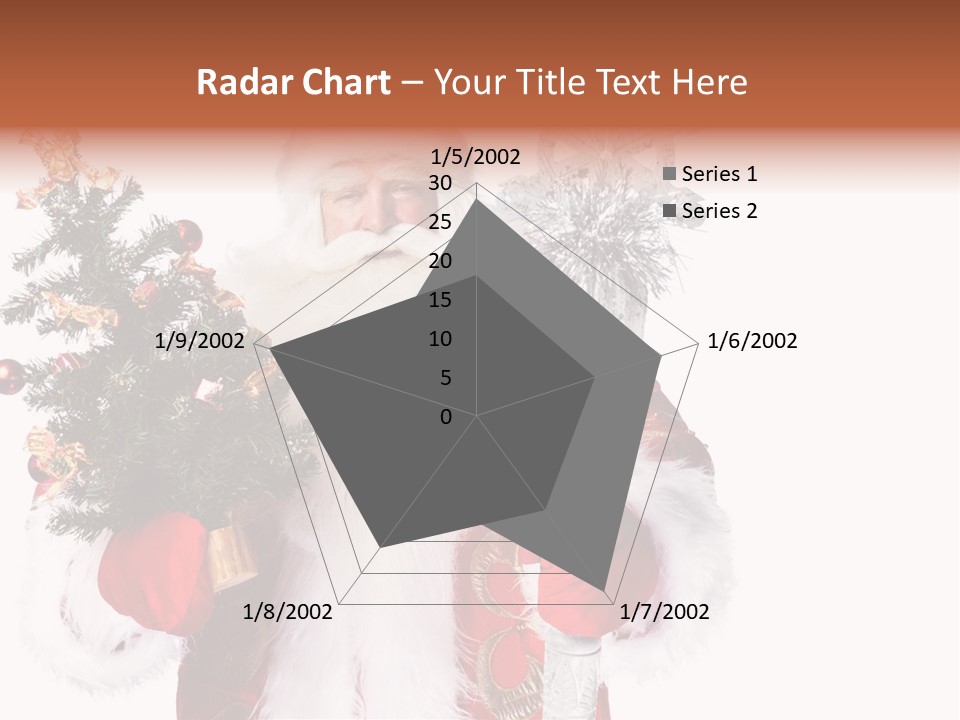 Radar Chart – Your Title Text Here

1/5/2002
30
25
20
15
10
5
0
1/6/2002
1/7/2002
1/8/2002
1/9/2002

Series 1
Series 2